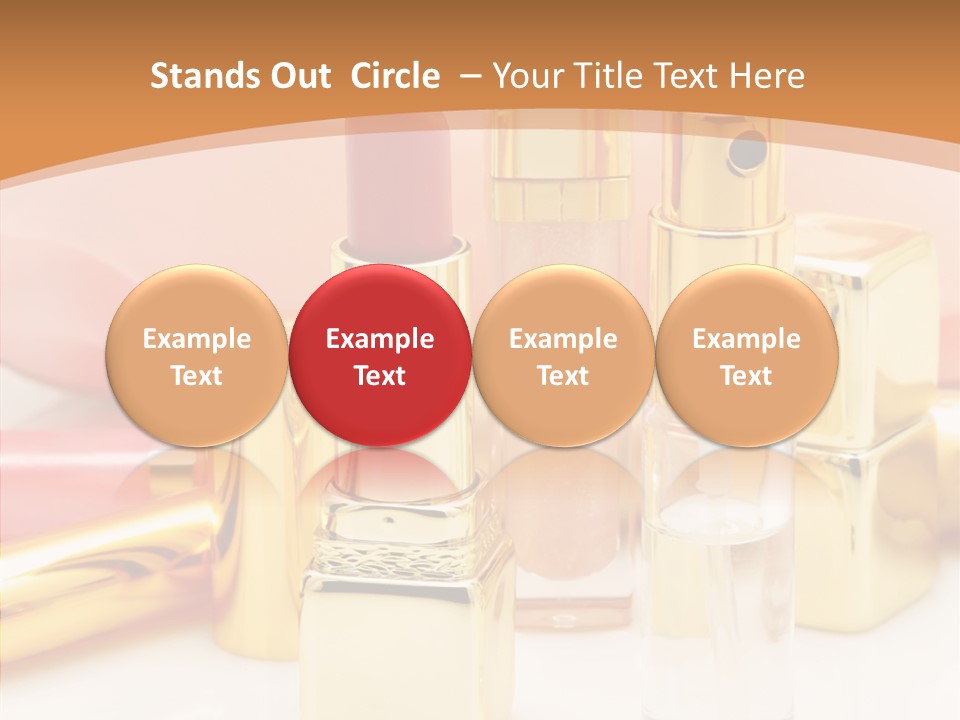 Stands Out Circle – Your Title Text Here

Example Text

Example Text

Example Text

Example Text